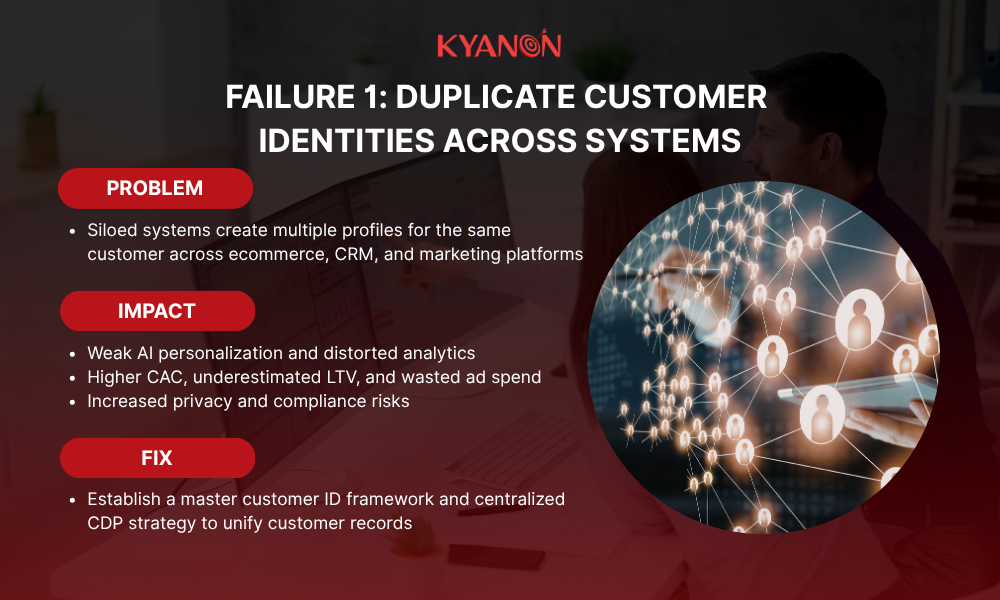 KYANON

FAILURE 1: DUPLICATE CUSTOMER IDENTITIES ACROSS SYSTEMS

PROBLEM

• Siloed systems create multiple profiles for the same customer across ecommerce, CRM, and marketing platforms

IMPACT

• Weak AI personalization and distorted analytics
• Higher CAC, underestimated LTV, and wasted ad spend
• Increased privacy and compliance risks

FIX

• Establish a master customer ID framework and centralized CDP strategy to unify customer records